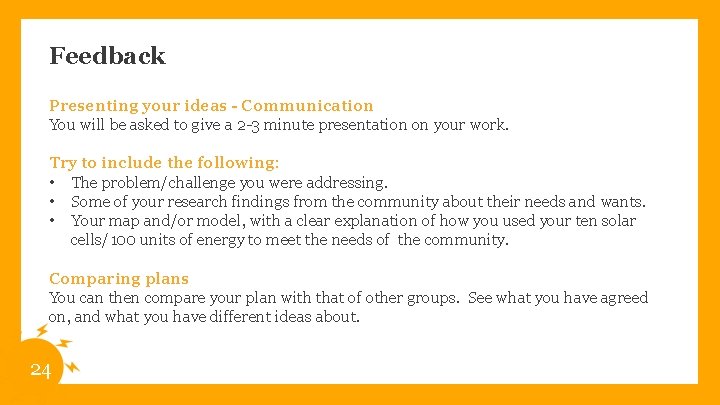 Feedback

Presenting your ideas - Communication
You will be asked to give a 2-3 minute presentation on your work.

Try to include the following:
• The problem/challenge you were addressing.
• Some of your research findings from the community about their needs and wants.
• Your map and/or model, with a clear explanation of how you used your ten solar cells/ 100 units of energy to meet the needs of the community.

Comparing plans
You can then compare your plan with that of other groups. See what you have agreed on, and what you have different ideas about.

24